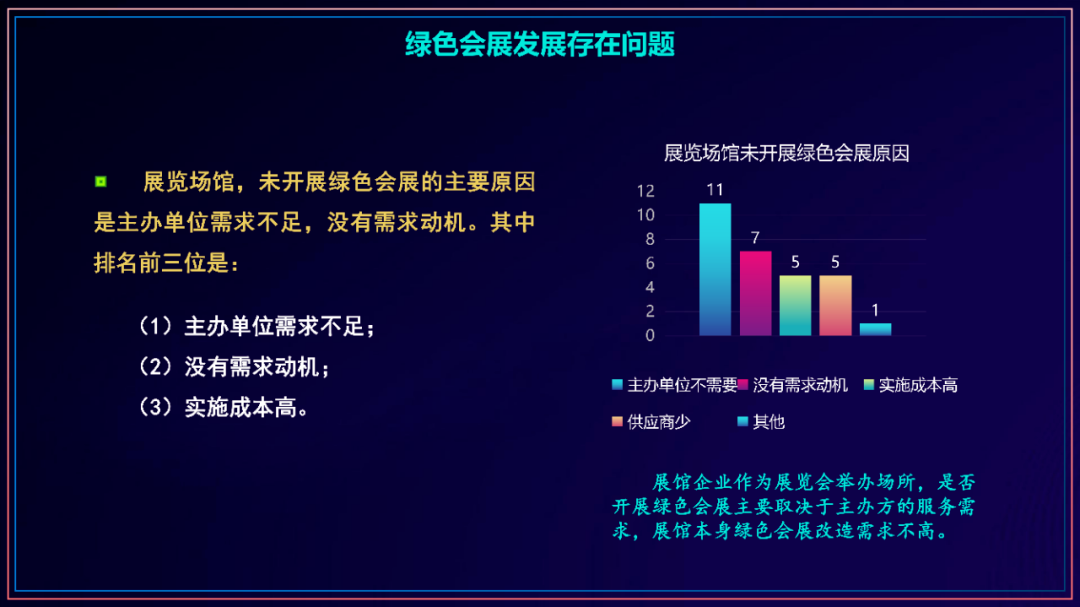 绿色会展发展存在问题

展览场馆，未开展绿色会展的主要原因是主办单位需求不足，没有需求动机。其中排名前三位是：

（1）主办单位需求不足；
（2）没有需求动机；
（3）实施成本高。

展览场馆未开展绿色会展原因

12
10
8
6
4
2
0

11
7
5
5
1

主办单位不需要 没有需求动机 实施成本高
供应商少 其他

展馆企业作为展览会举办场所，是否开展绿色会展主要取决于主办方的服务需求，展馆本身绿色会展改造需求不高。